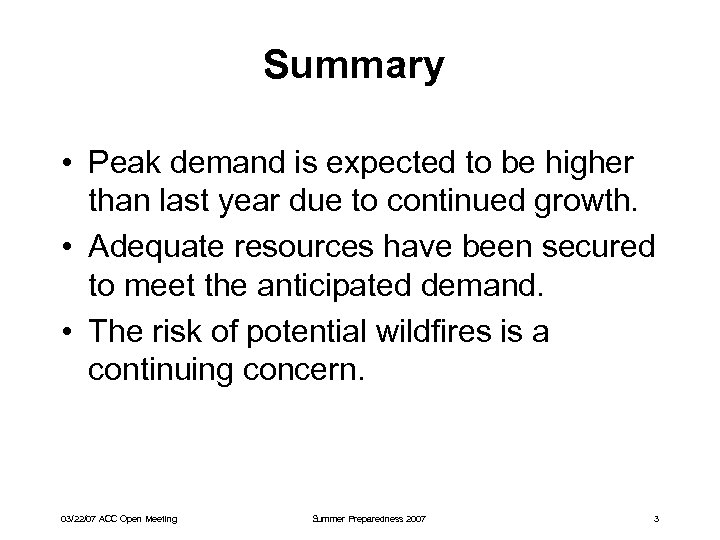 Summary

• Peak demand is expected to be higher than last year due to continued growth.

• Adequate resources have been secured to meet the anticipated demand.

• The risk of potential wildfires is a continuing concern.

03/22/07 ACC Open Meeting

Summer Preparedness 2007

3